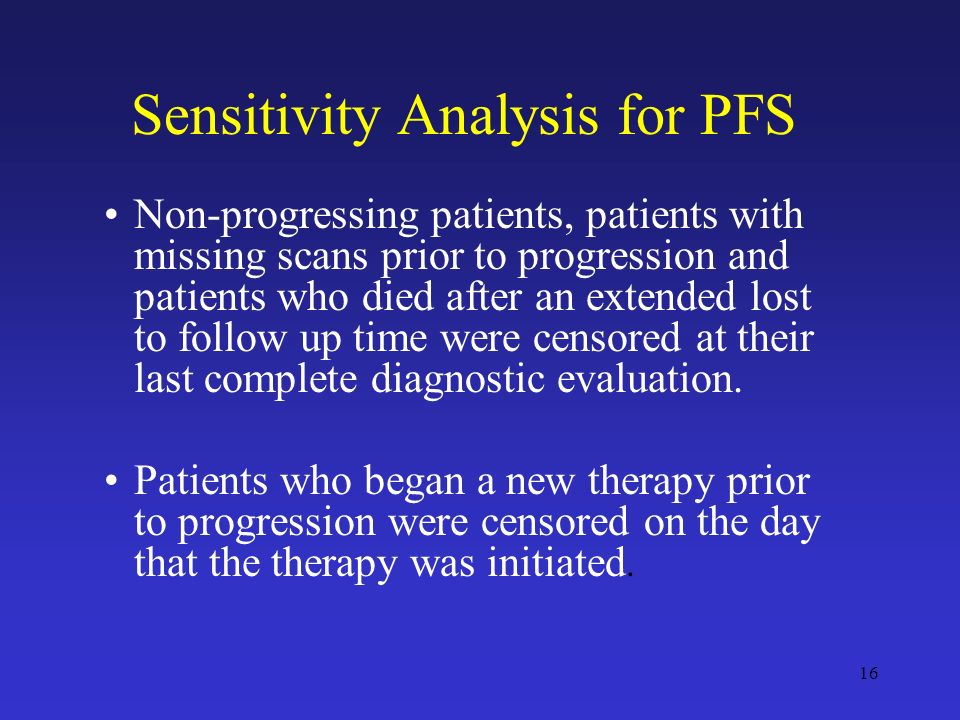 Sensitivity Analysis for PFS

• Non-progressing patients, patients with missing scans prior to progression and patients who died after an extended lost to follow up time were censored at their last complete diagnostic evaluation.

• Patients who began a new therapy prior to progression were censored on the day that the therapy was initiated.

16